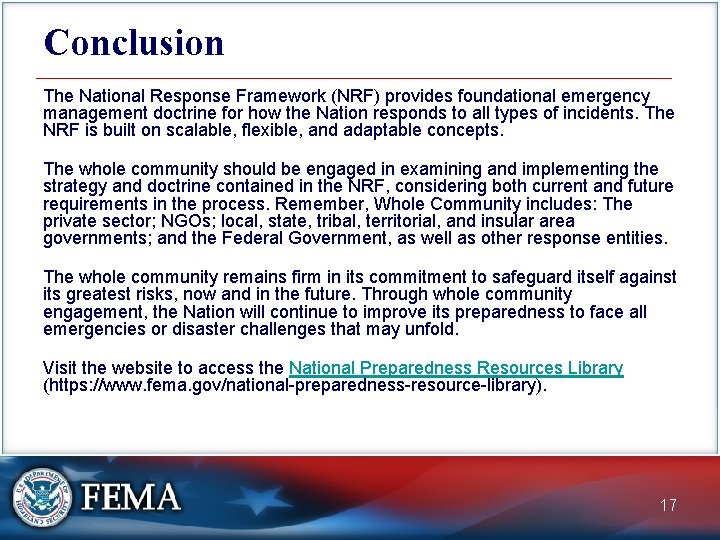 Conclusion

The National Response Framework (NRF) provides foundational emergency management doctrine for how the Nation responds to all types of incidents. The NRF is built on scalable, flexible, and adaptable concepts.

The whole community should be engaged in examining and implementing the strategy and doctrine contained in the NRF, considering both current and future requirements in the process. Remember, Whole Community includes: The private sector; NGOs; local, state, tribal, territorial, and insular area governments; and the Federal Government, as well as other response entities.

The whole community remains firm in its commitment to safeguard itself against its greatest risks, now and in the future. Through whole community engagement, the Nation will continue to improve its preparedness to face all emergencies or disaster challenges that may unfold.

Visit the website to access the National Preparedness Resources Library (https://www.fema.gov/national-preparedness-resource-library).

U.S. DEPARTMENT OF HOMELAND SECURITY

FEMA

17